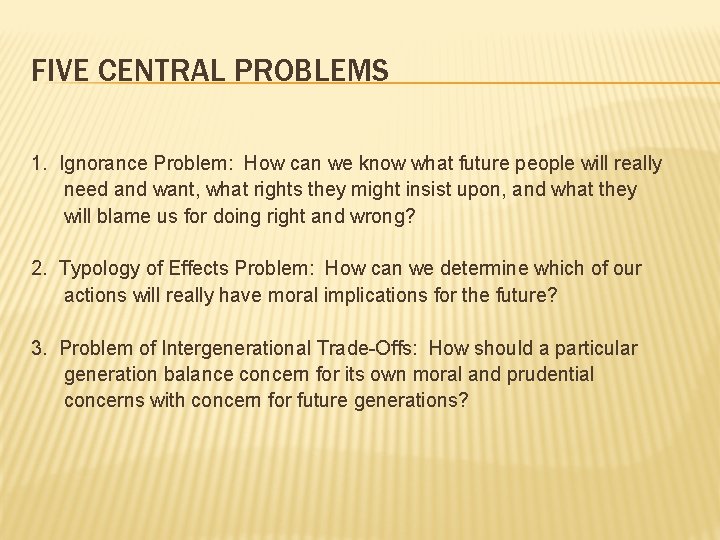 FIVE CENTRAL PROBLEMS

1. Ignorance Problem: How can we know what future people will really need and want, what rights they might insist upon, and what they will blame us for doing right and wrong?

2. Typology of Effects Problem: How can we determine which of our actions will really have moral implications for the future?

3. Problem of Intergenerational Trade-Offs: How should a particular generation balance concern for its own moral and prudential concerns with concern for future generations?